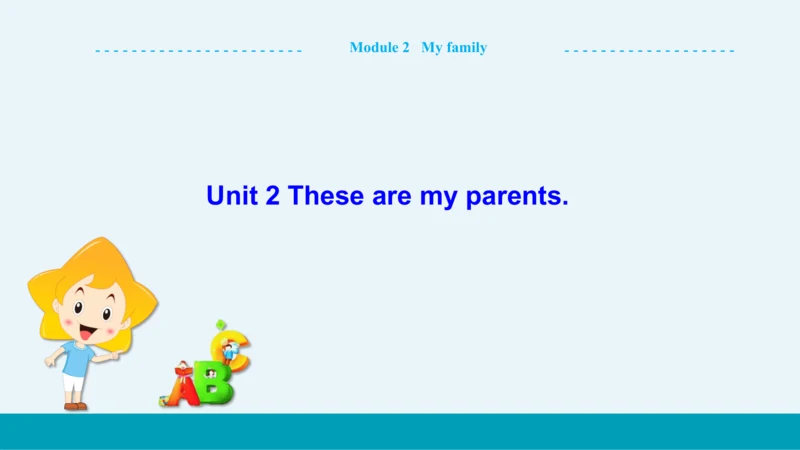 Module 2 My family

Unit 2 These are my parents.

ABC